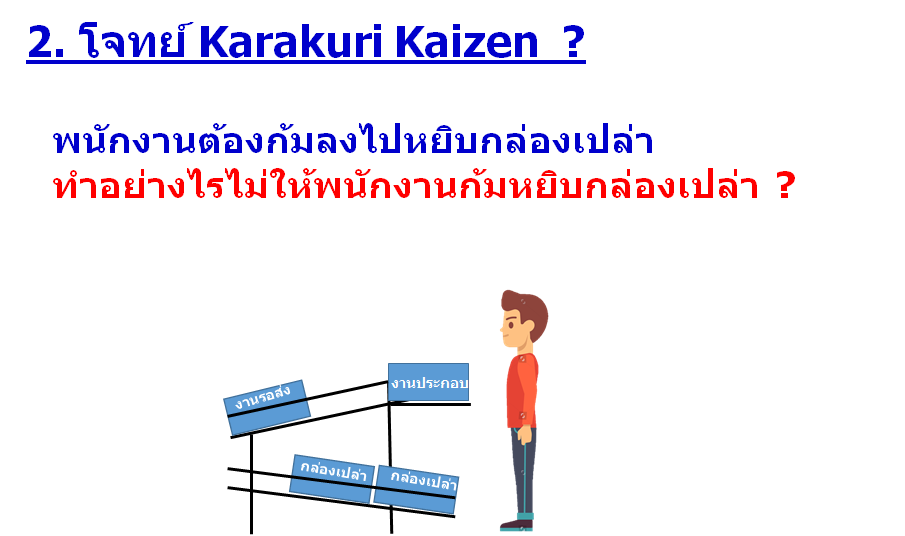 2. โจทย์ Karakuri Kaizen ?

พนักงานต้องก้มลงไปหยิบกล่องเปล่า
ทำอย่างไรไม่ให้พนักงานก้มหยิบกล่องเปล่า ?

งานรอส่ง

งานประกอบ

กล่องเปล่า

กล่องเปล่า